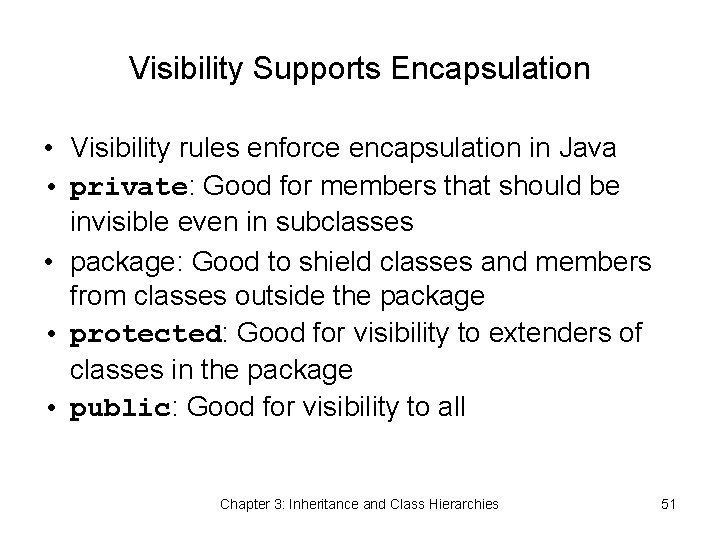 Visibility Supports Encapsulation

• Visibility rules enforce encapsulation in Java
• private: Good for members that should be invisible even in subclasses
• package: Good to shield classes and members from classes outside the package
• protected: Good for visibility to extenders of classes in the package
• public: Good for visibility to all

Chapter 3: Inheritance and Class Hierarchies

51